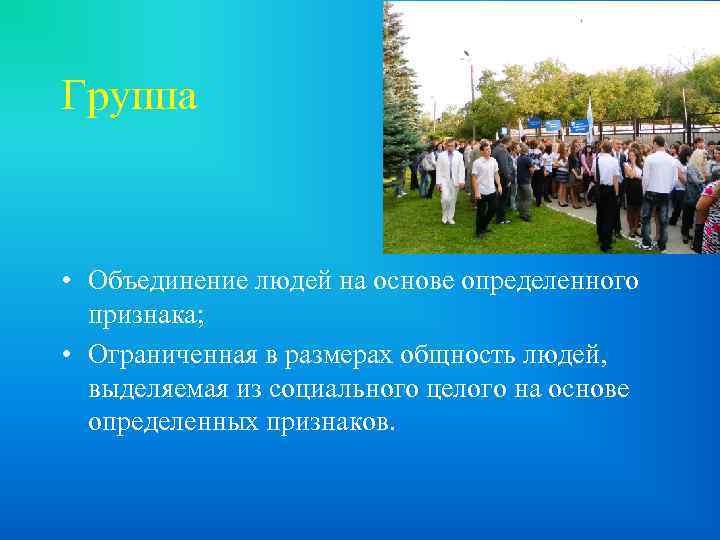 Группа

• Объединение людей на основе определенного признака;

• Ограниченная в размерах общность людей, выделяемая из социального целого на основе определенных признаков.